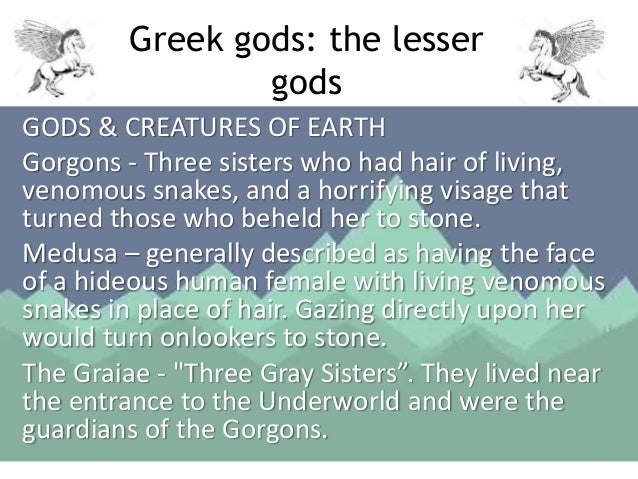 Greek gods: the lesser gods

GODS & CREATURES OF EARTH

Gorgons - Three sisters who had hair of living, venomous snakes, and a horrifying visage that turned those who beheld her to stone.

Medusa – generally described as having the face of a hideous human female with living venomous snakes in place of hair. Gazing directly upon her would turn onlookers to stone.

The Graiae - "Three Gray Sisters”. They lived near the entrance to the Underworld and were the guardians of the Gorgons.